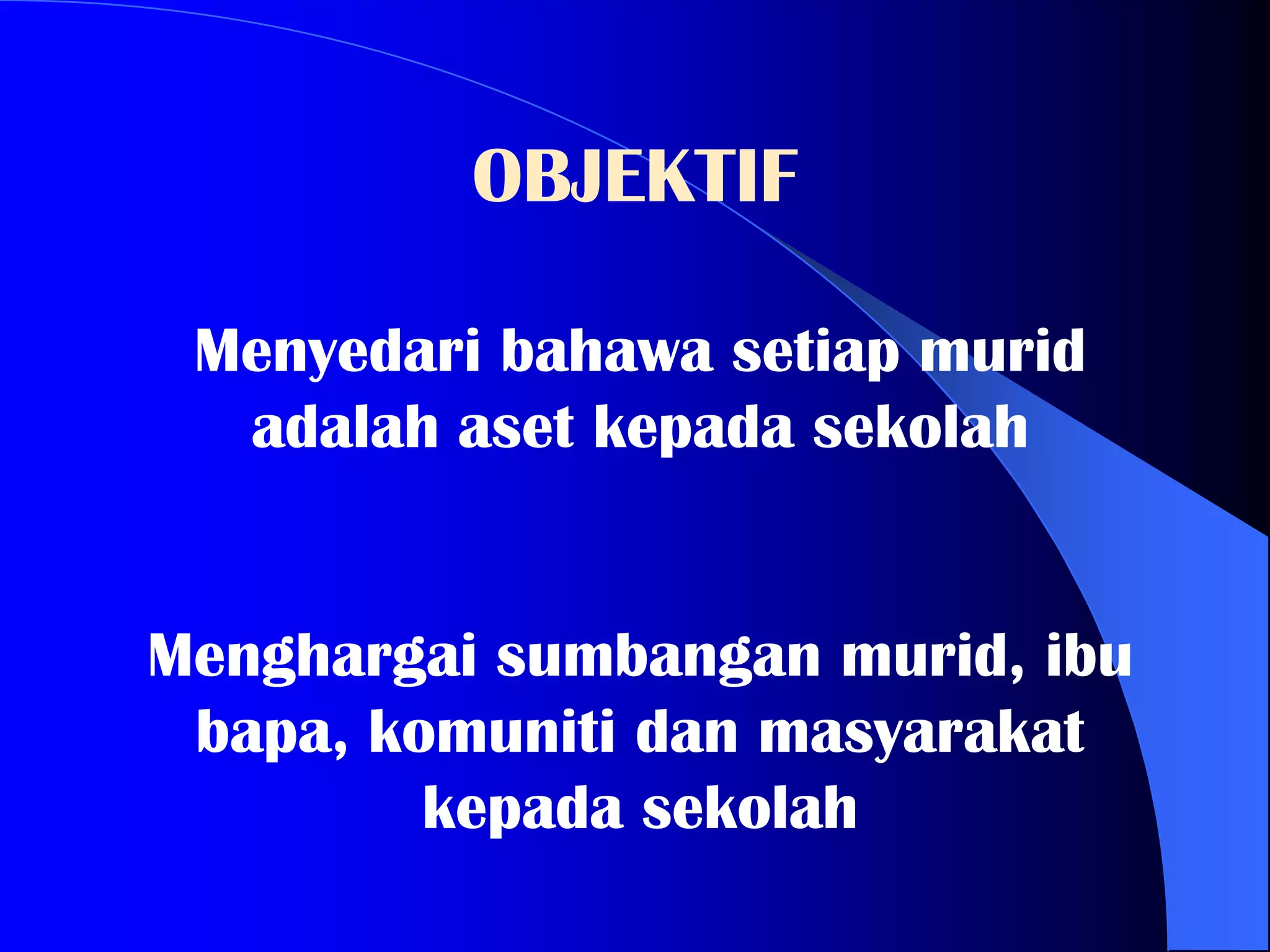 OBJEKTIF

Menyedari bahawa setiap murid adalah aset kepada sekolah

Menghargai sumbangan murid, ibu bapa, komuniti dan masyarakat kepada sekolah